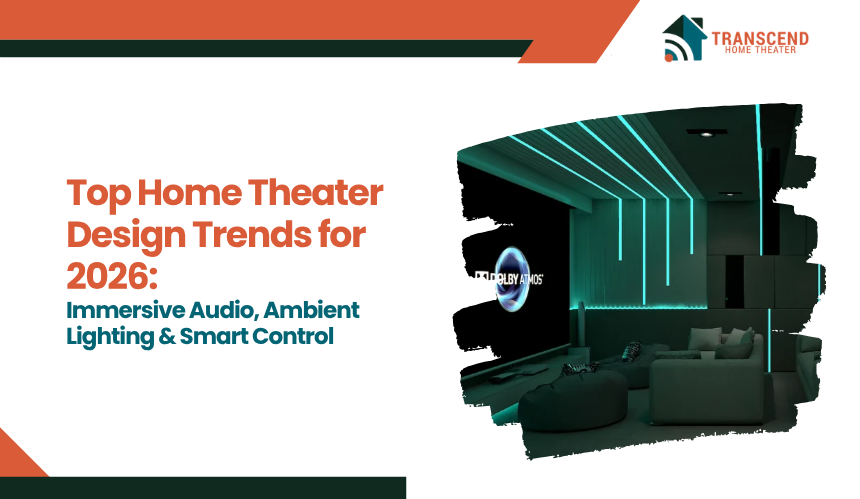 TRANSCEND
HOME THEATER

Top Home Theater Design Trends for 2026:
Immersive Audio, Ambient Lighting & Smart Control

DOLBY ATMOS